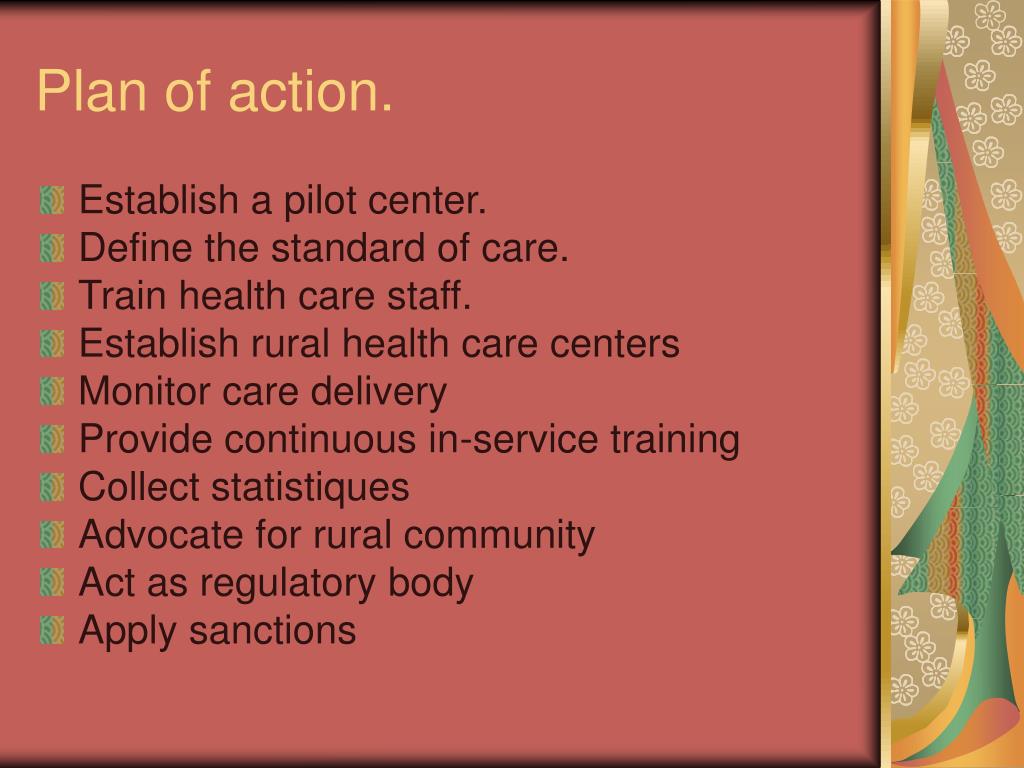 Plan of action.

Establish a pilot center.
Define the standard of care.
Train health care staff.
Establish rural health care centers
Monitor care delivery
Provide continuous in-service training
Collect statistiques
Advocate for rural community
Act as regulatory body
Apply sanctions